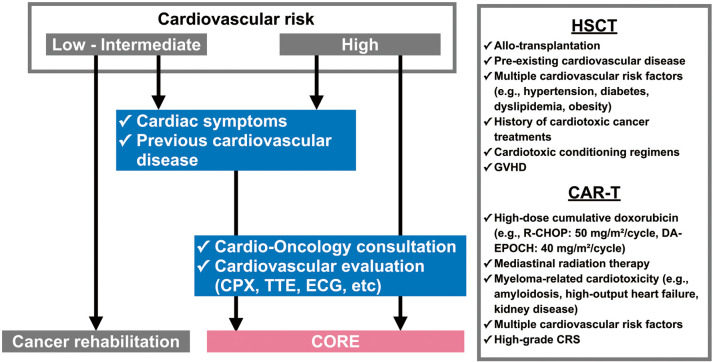 Cardiovascular risk

Low - Intermediate

High

✓ Cardiac symptoms
✓ Previous cardiovascular disease

✓ Cardio-Oncology consultation
✓ Cardiovascular evaluation (CPX, TTE, ECG, etc)

Cancer rehabilitation

CORE

HSCT

✓ Allo-transplantation
✓ Pre-existing cardiovascular disease
✓ Multiple cardiovascular risk factors (e.g., hypertension, diabetes, dyslipidemia, obesity)
✓ History of cardiotoxic cancer treatments
✓ Cardiotoxic conditioning regimens
✓ GVHD

CAR-T

✓ High-dose cumulative doxorubicin (e.g., R-CHOP: 50 mg/m²/cycle, DA-EPOCH: 40 mg/m²/cycle)
✓ Mediastinal radiation therapy
✓ Myeloma-related cardiotoxicity (e.g., amyloidosis, high-output heart failure, kidney disease)
✓ Multiple cardiovascular risk factors
✓ High-grade CRS